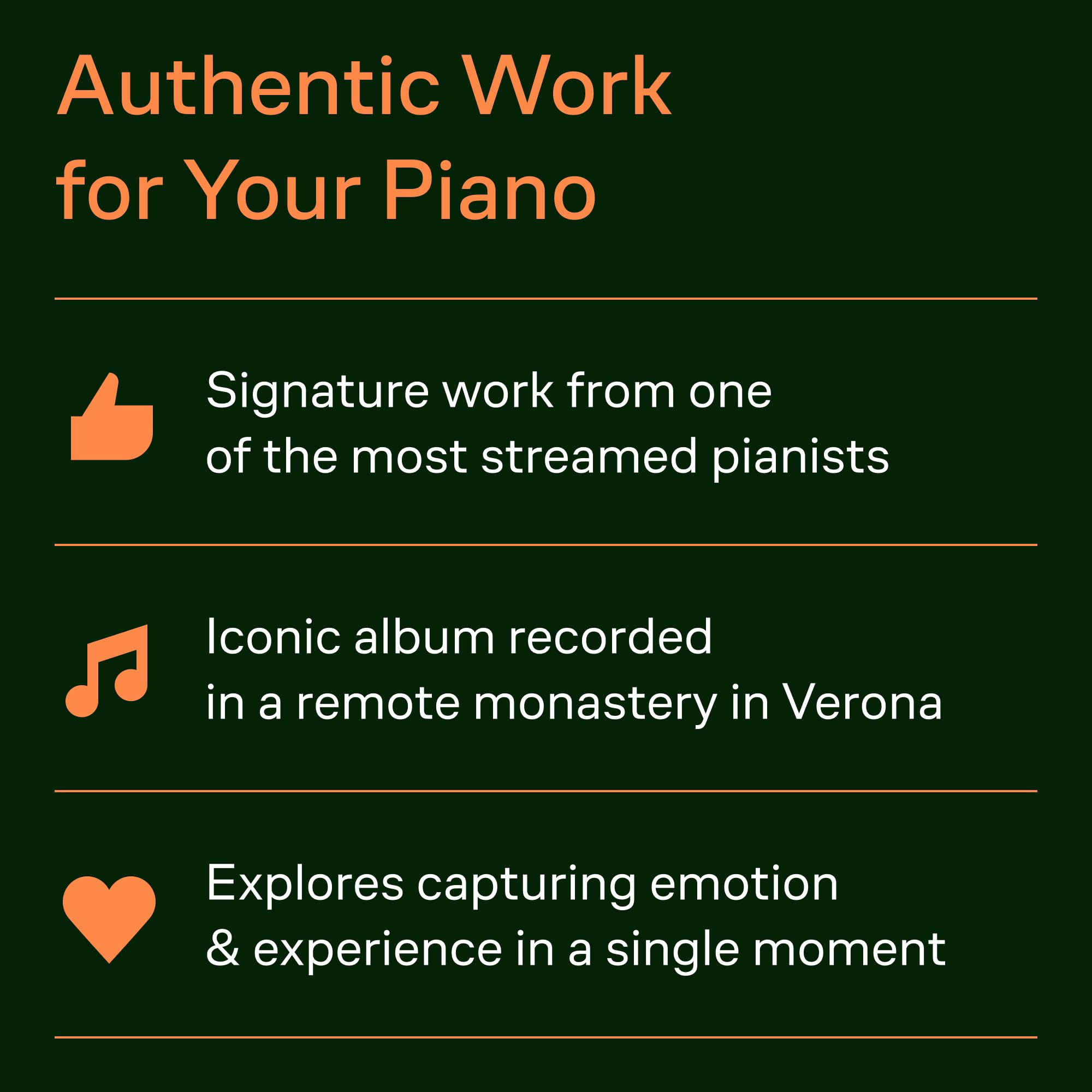 Authentic Work for Your Piano

Signature work from one of the most streamed pianists

Iconic album recorded in a remote monastery in Verona

Explores capturing emotion & experience in a single moment